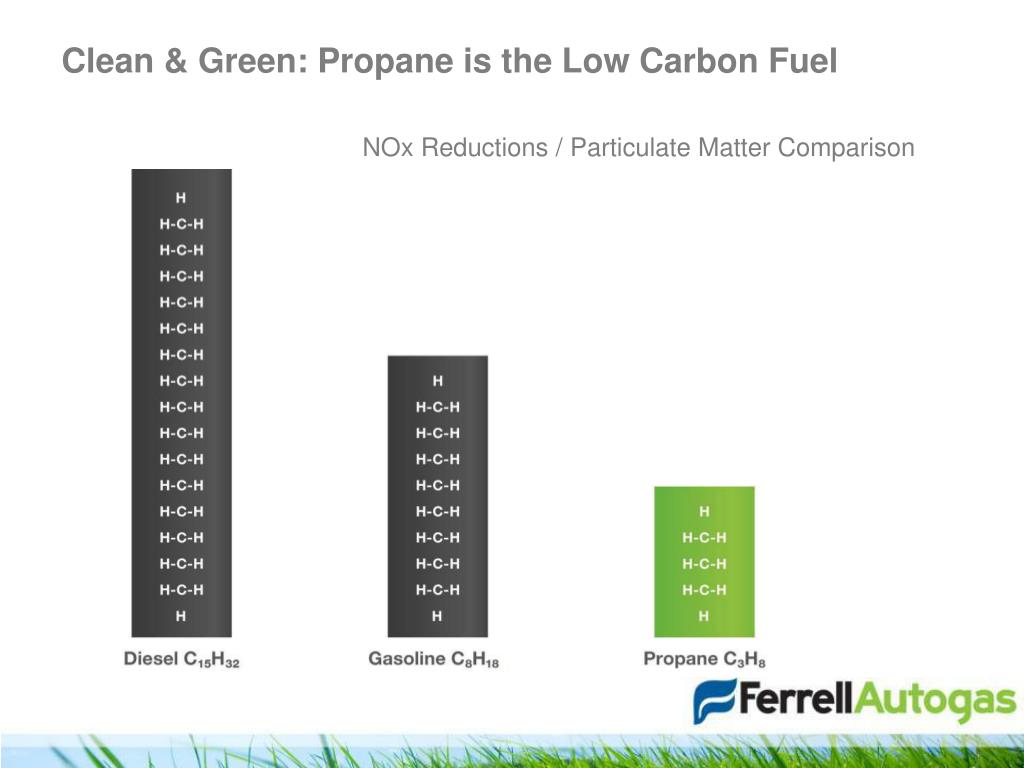 Clean & Green: Propane is the Low Carbon Fuel

NOx Reductions / Particulate Matter Comparison

H
H-C-H
H-C-H
H-C-H
H-C-H
H-C-H
H-C-H
H-C-H
H-C-H
H-C-H
H-C-H
H-C-H
H-C-H
H-C-H
H-C-H
H-C-H
H

Diesel $C_{15}H_{32}$

H
H-C-H
H-C-H
H-C-H
H-C-H
H-C-H
H-C-H
H-C-H
H-C-H
H

Gasoline $C_8H_{18}$

H
H-C-H
H-C-H
H-C-H
H

Propane $C_3H_8$

FerrellAutogas